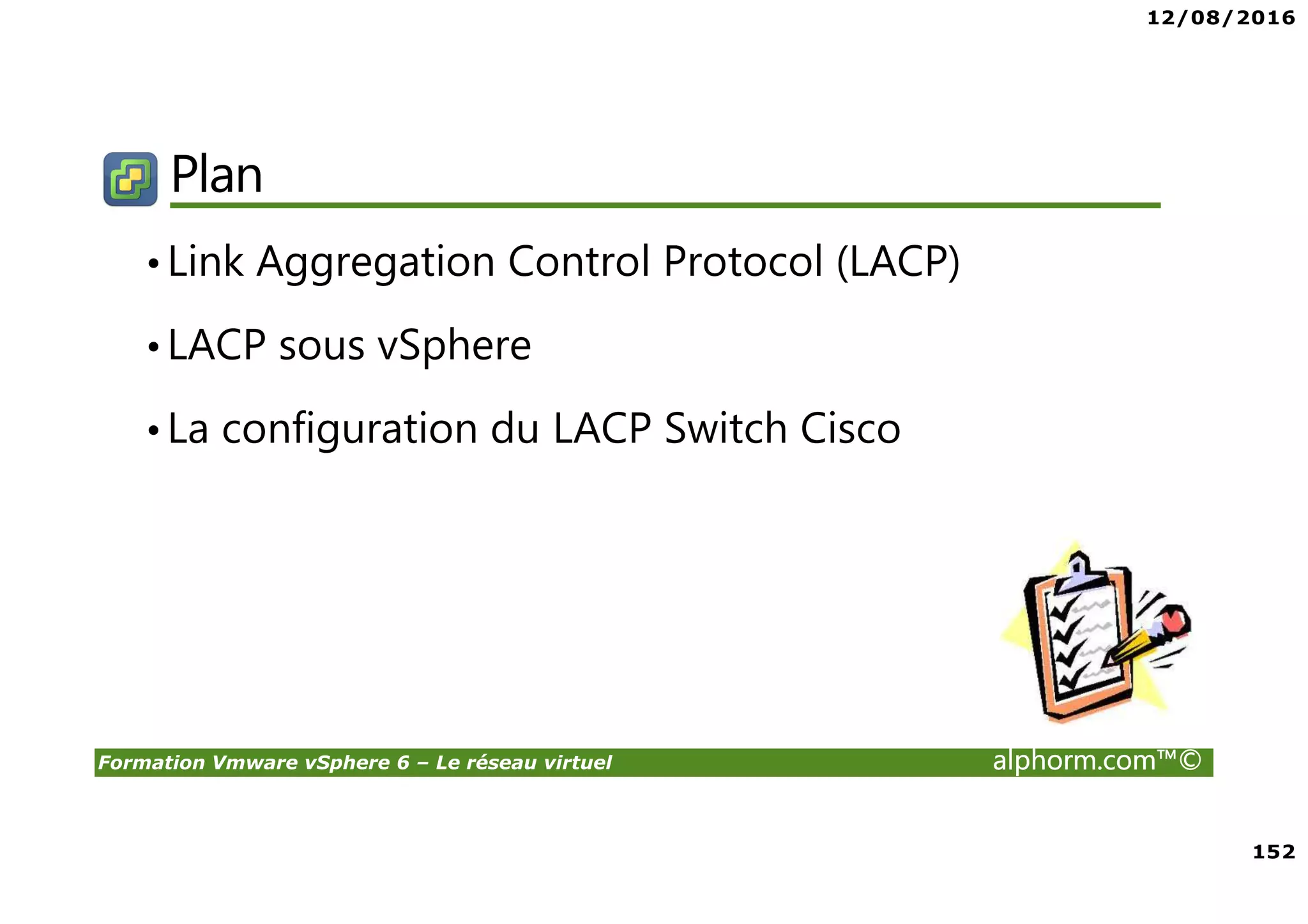 12/08/2016

Plan

• Link Aggregation Control Protocol (LACP)

• LACP sous vSphere

• La configuration du LACP Switch Cisco

Formation Vmware vSphere 6 – Le réseau virtuel

alphorm.com™©

152